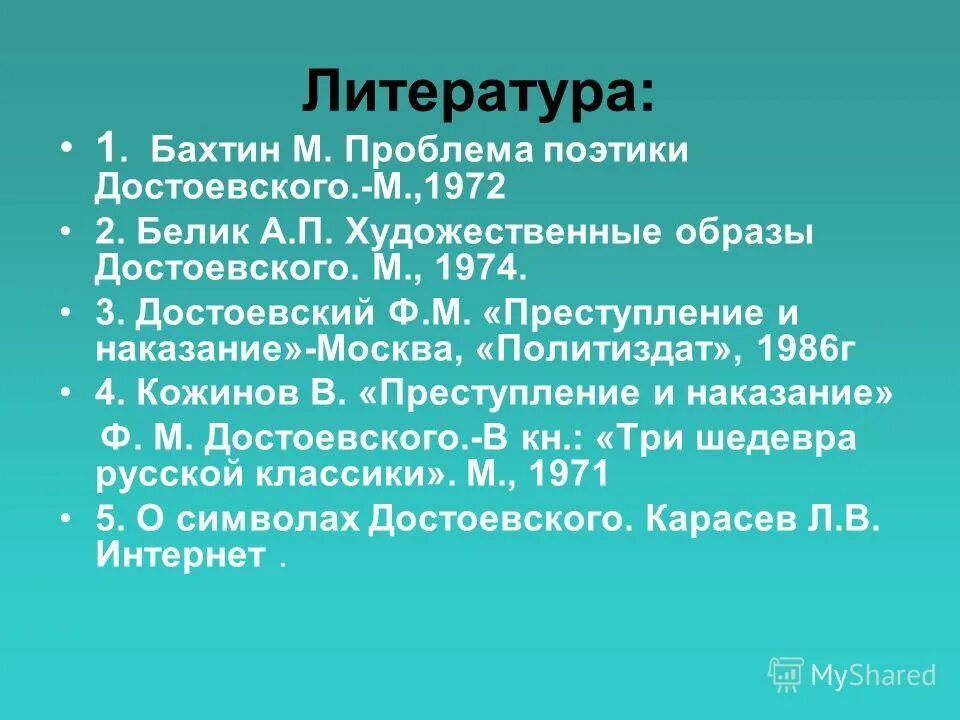 Литература:

• 1. Бахтин М. Проблема поэтики Достоевского.-М.,1972

• 2. Белик А.П. Художественные образы Достоевского. М., 1974.

• 3. Достоевский Ф.М. «Преступление и наказание»-Москва, «Политиздат», 1986г

• 4. Кожинов В. «Преступление и наказание» Ф. М. Достоевского.-В кн.: «Три шедевра русской классики». М., 1971

• 5. О символах Достоевского. Карасев Л.В. Интернет .

MyShared